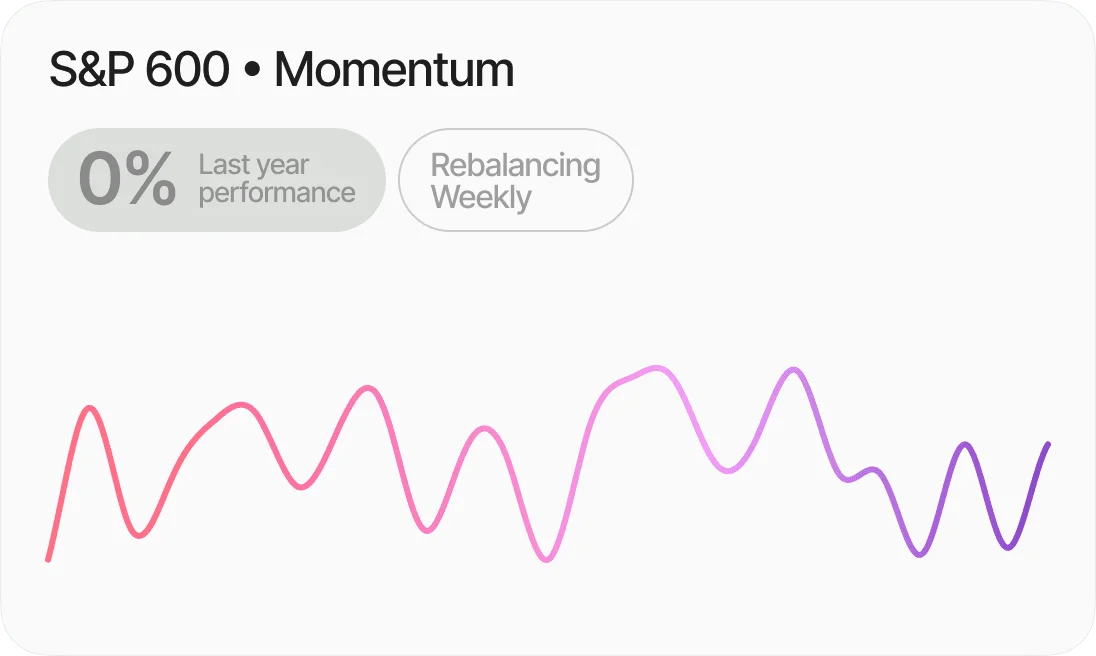 S&P 600 • Momentum

0% Last year performance

Rebalancing Weekly